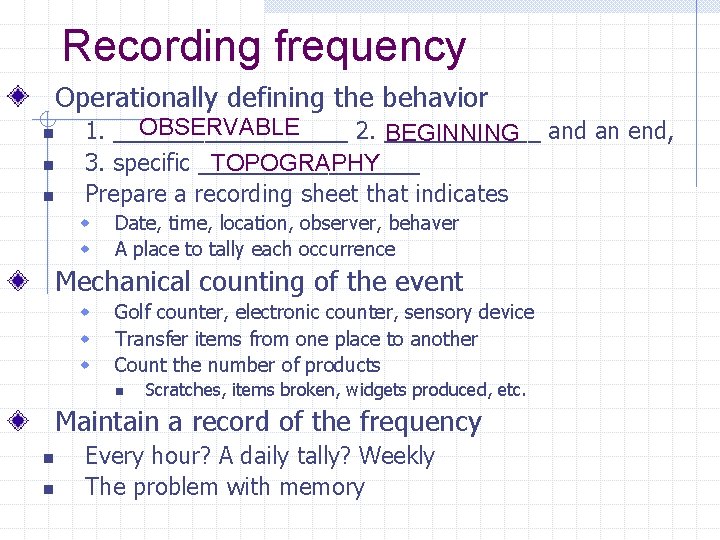 Recording frequency

Operationally defining the behavior

1. OBSERVABLE 2. BEGINNING and an end,

3. specific TOPOGRAPHY

Prepare a recording sheet that indicates

Date, time, location, observer, behaver

A place to tally each occurrence

Mechanical counting of the event

Golf counter, electronic counter, sensory device

Transfer items from one place to another

Count the number of products

Scratches, items broken, widgets produced, etc.

Maintain a record of the frequency

Every hour? A daily tally? Weekly

The problem with memory